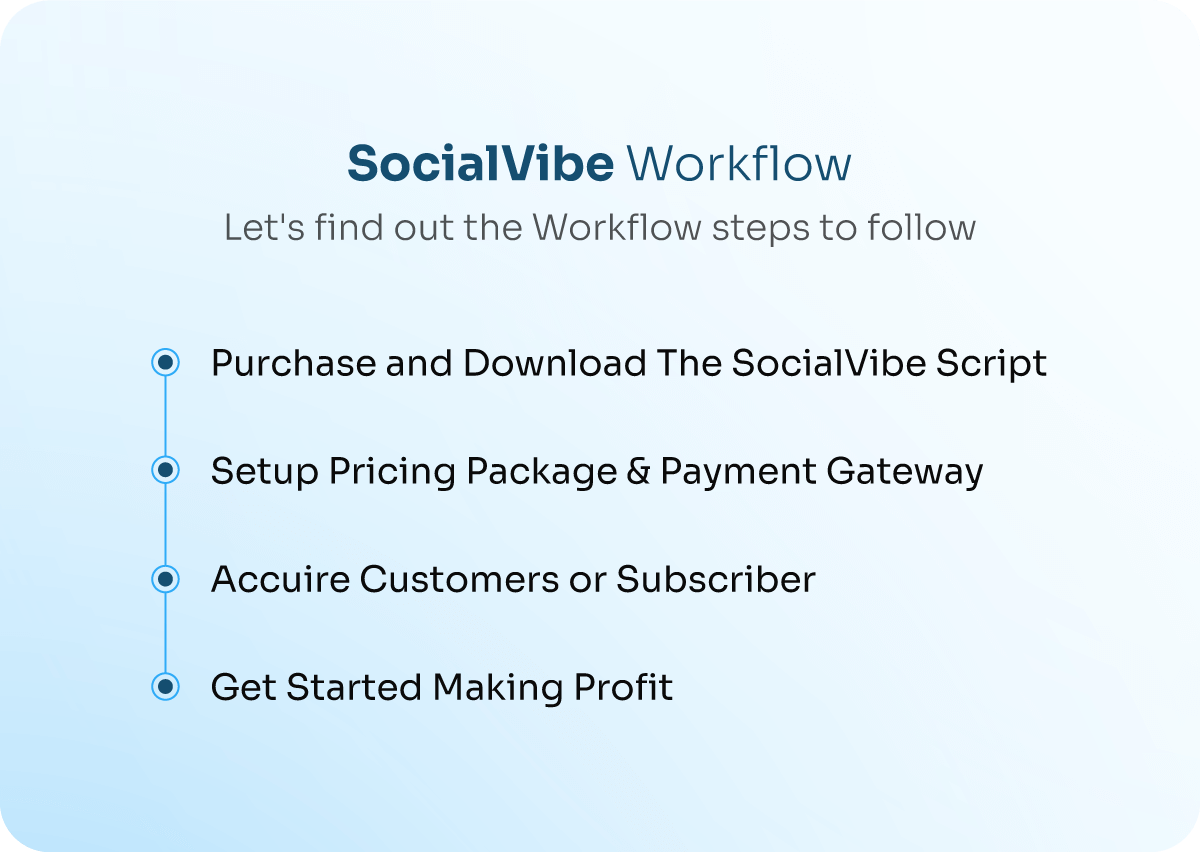 SocialVibe Workflow
Let's find out the Workflow steps to follow

Purchase and Download The SocialVibe Script

Setup Pricing Package & Payment Gateway

Accuire Customers or Subscriber

Get Started Making Profit